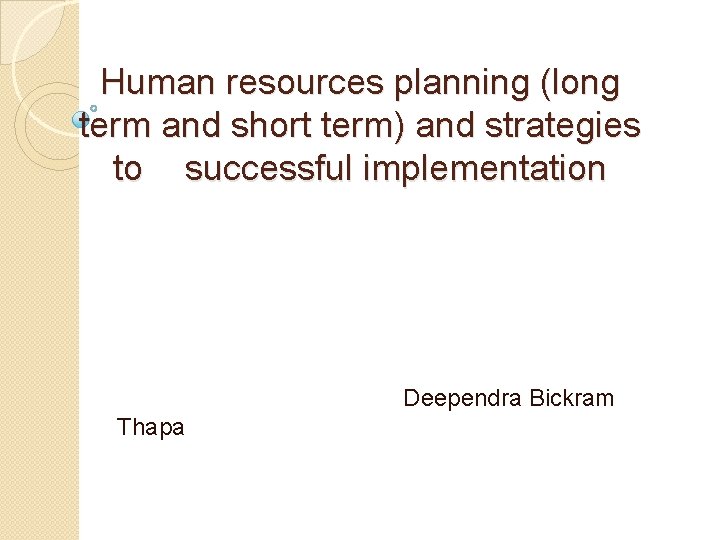 Human resources planning (long term and short term) and strategies to successful implementation

Deependra Bickram Thapa